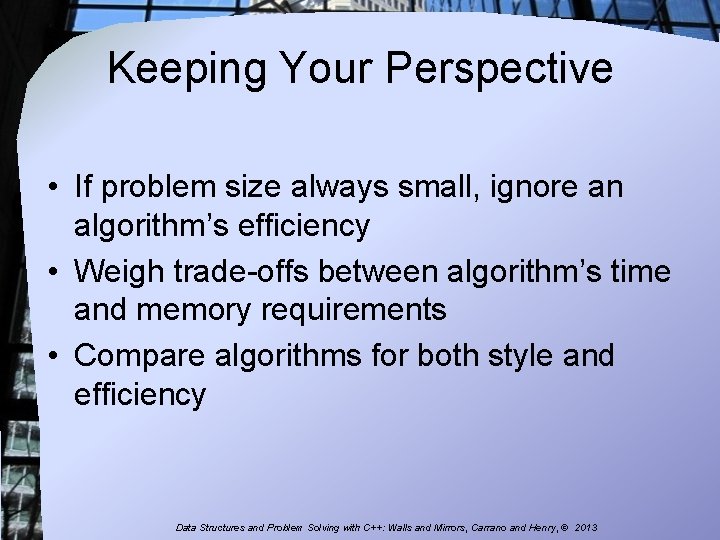 Keeping Your Perspective

• If problem size always small, ignore an algorithm's efficiency
• Weigh trade-offs between algorithm's time and memory requirements
• Compare algorithms for both style and efficiency

Data Structures and Problem Solving with C++: Walls and Mirrors, Carrano and Henry, © 2013